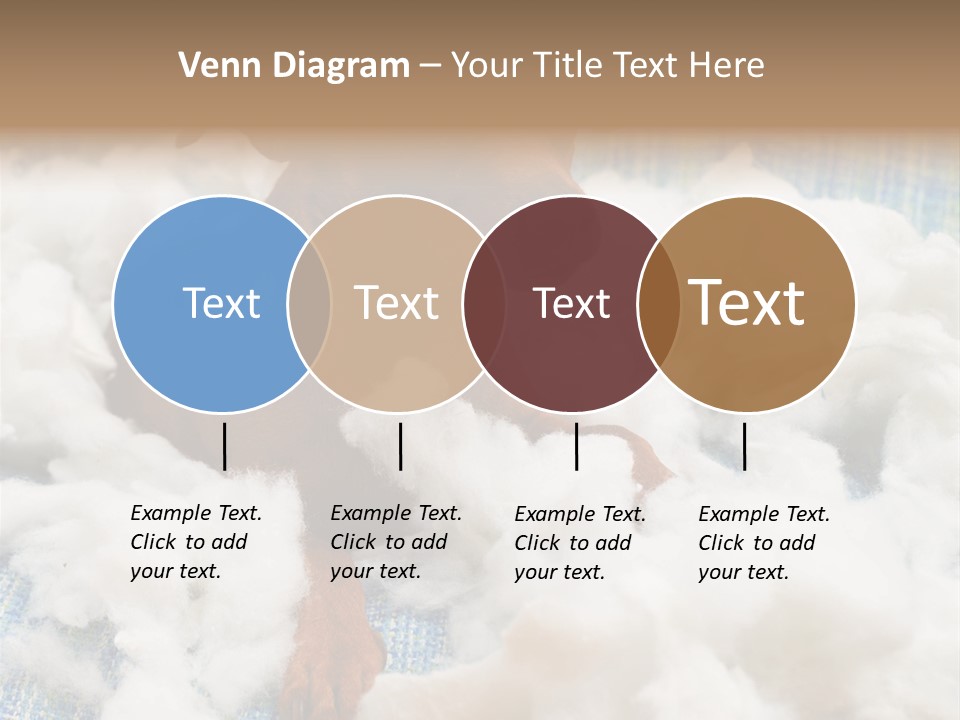 Venn Diagram – Your Title Text Here

Text

Text

Text

Text

Example Text. Click to add your text.

Example Text. Click to add your text.

Example Text. Click to add your text.

Example Text. Click to add your text.